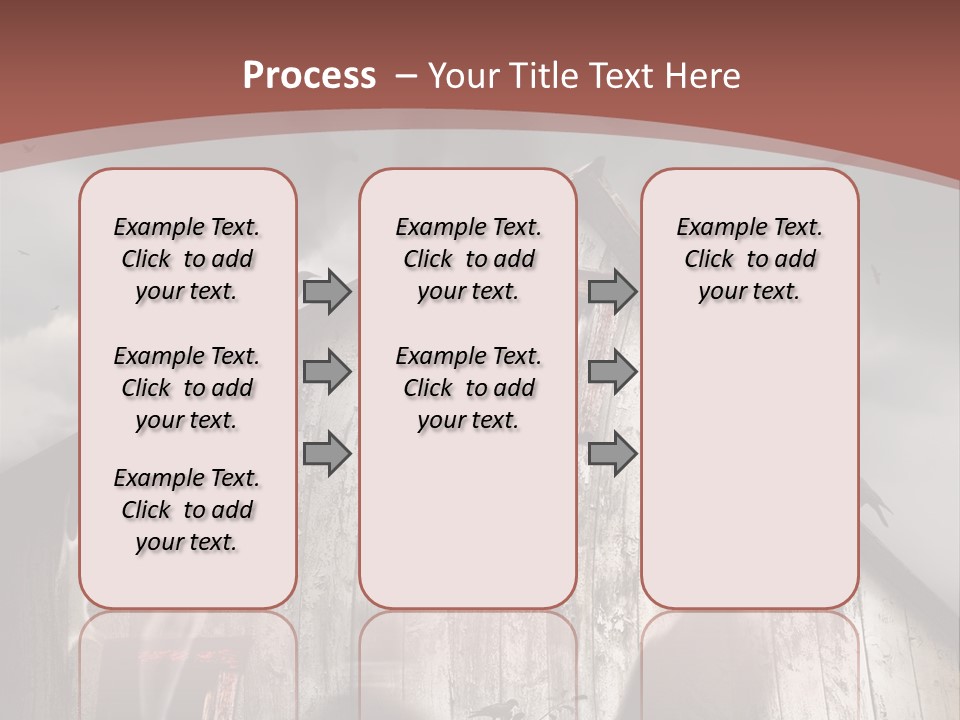 Process – Your Title Text Here

Example Text. Click to add your text.

Example Text. Click to add your text.

Example Text. Click to add your text.

Example Text. Click to add your text.

Example Text. Click to add your text.

Example Text. Click to add your text.